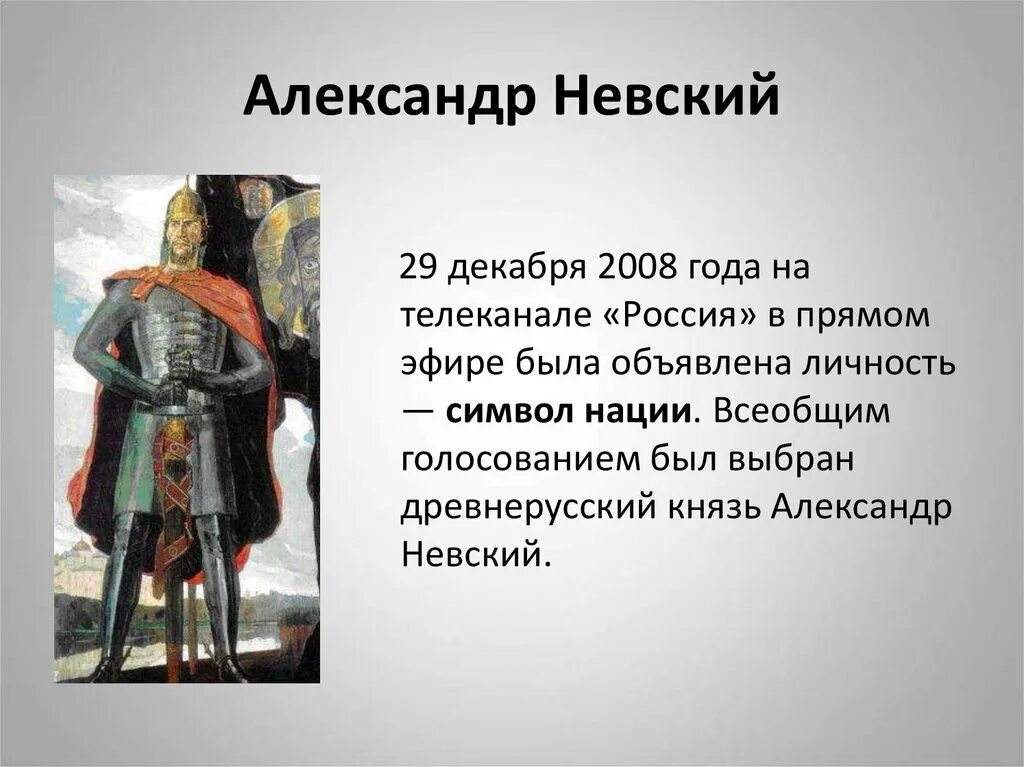 Александр Невский

29 декабря 2008 года на телеканале «Россия» в прямом эфире была объявлена личность — символ нации. Всеобщим голосованием был выбран древнерусский князь Александр Невский.